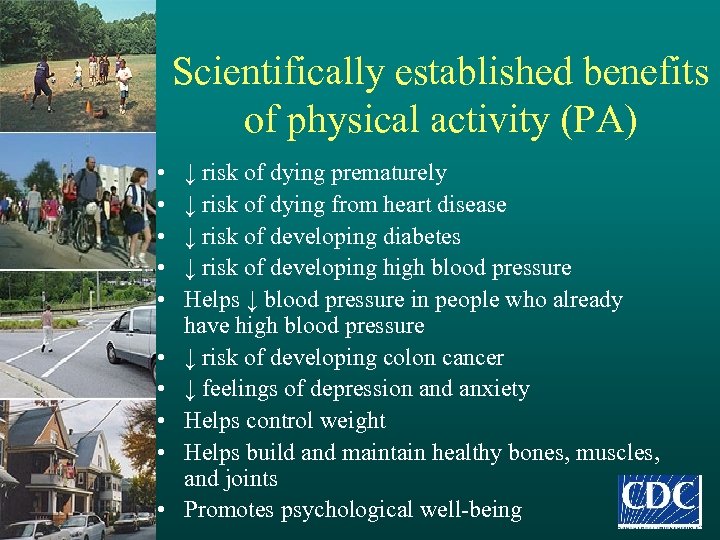 Scientifically established benefits of physical activity (PA)

• ↓ risk of dying prematurely
• ↓ risk of dying from heart disease
• ↓ risk of developing diabetes
• ↓ risk of developing high blood pressure
• Helps ↓ blood pressure in people who already have high blood pressure
• ↓ risk of developing colon cancer
• ↓ feelings of depression and anxiety
• Helps control weight
• Helps build and maintain healthy bones, muscles, and joints
• Promotes psychological well-being

CDC